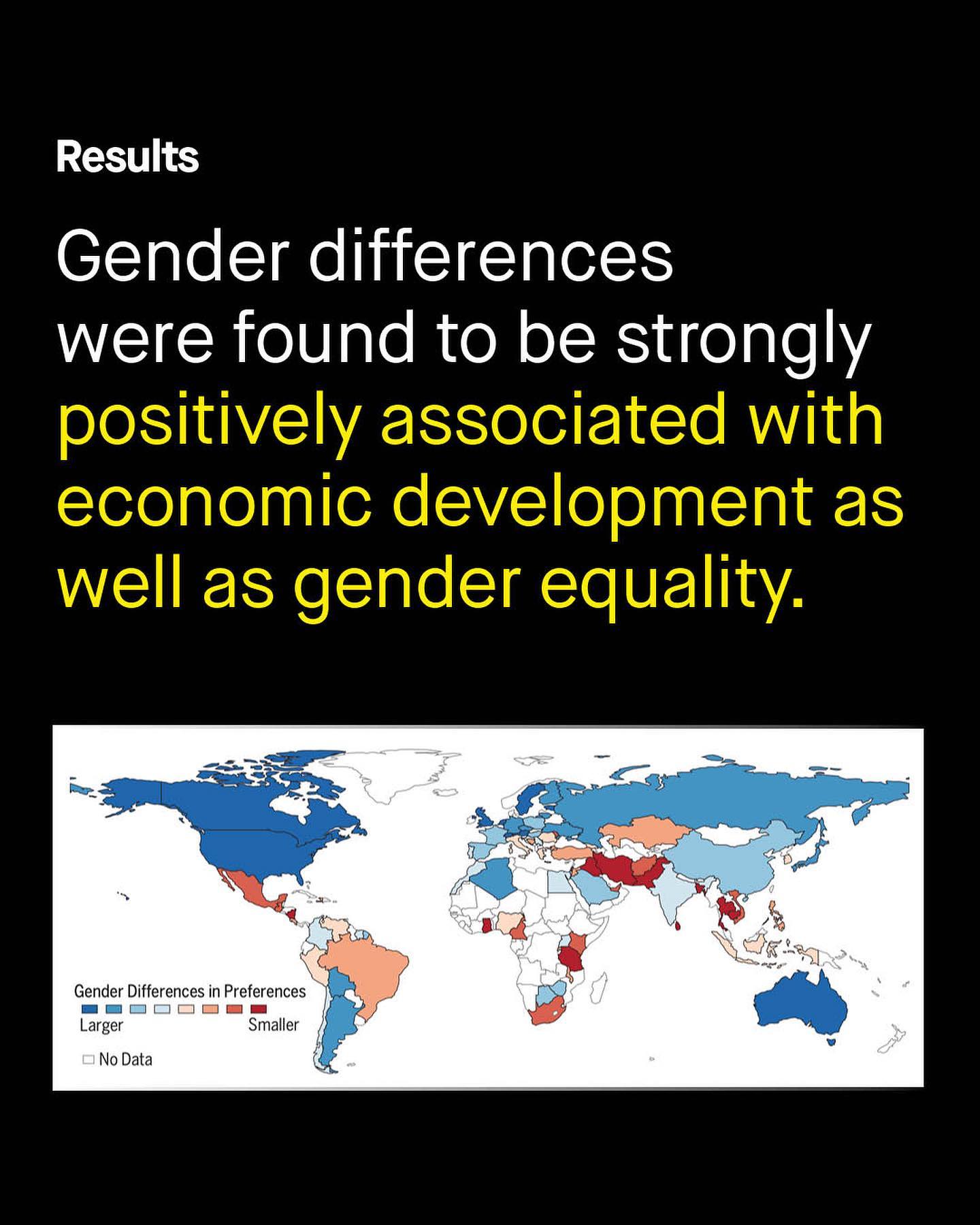 Results

Gender differences were found to be strongly positively associated with economic development as well as gender equality.

Gender Differences in Preferences
Larger
Smaller
No Data